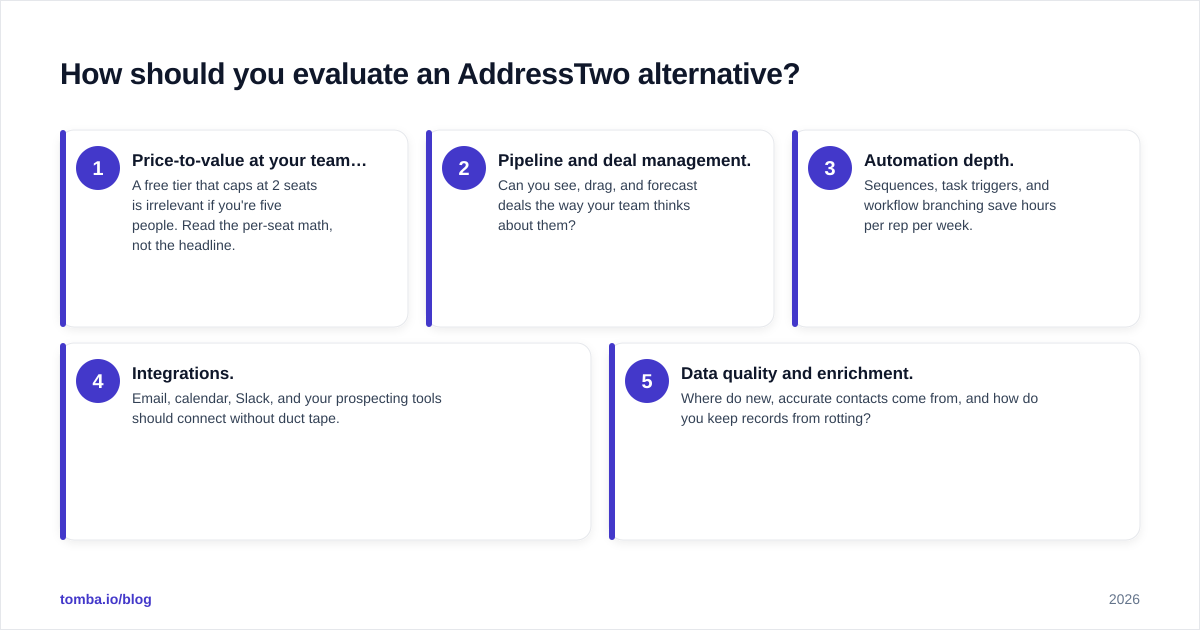 How should you evaluate an AddressTwo alternative?

1
Price-to-value at your team…
A free tier that caps at 2 seats is irrelevant if you're five people. Read the per-seat math, not the headline.

2
Pipeline and deal management.
Can you see, drag, and forecast deals the way your team thinks about them?

3
Automation depth.
Sequences, task triggers, and workflow branching save hours per rep per week.

4
Integrations.
Email, calendar, Slack, and your prospecting tools should connect without duct tape.

5
Data quality and enrichment.
Where do new, accurate contacts come from, and how do you keep records from rotting?

tomba.io/blog

2026